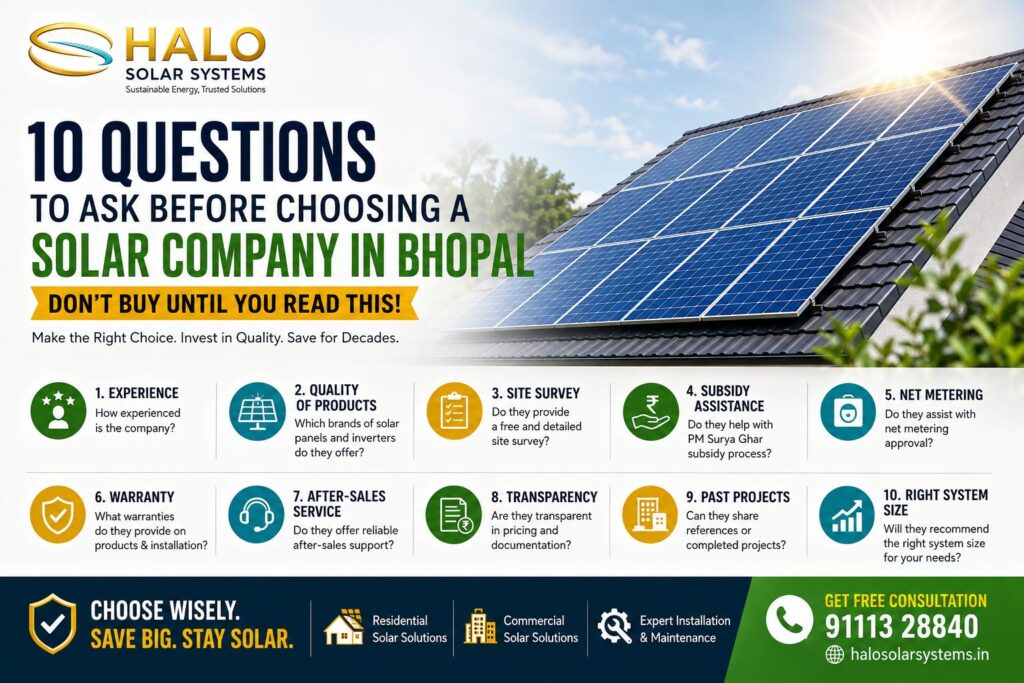 HALO
SOLAR SYSTEMS
Sustainable Energy, Trusted Solutions

10 QUESTIONS
TO ASK BEFORE CHOOSING A
SOLAR COMPANY IN BHOPAL

DON'T BUY UNTIL YOU READ THIS!

Make the Right Choice. Invest in Quality. Save for Decades.

1. EXPERIENCE
How experienced is the company?

2. QUALITY OF PRODUCTS
Which brands of solar panels and inverters do they offer?

3. SITE SURVEY
Do they provide a free and detailed site survey?

4. SUBSIDY ASSISTANCE
Do they help with PM Surya Ghar subsidy process?

5. NET METERING
Do they assist with net metering approval?

6. WARRANTY
What warranties do they provide on products & installation?

7. AFTER-SALES SERVICE
Do they offer reliable after-sales support?

8. TRANSPARENCY
Are they transparent in pricing and documentation?

9. PAST PROJECTS
Can they share references or completed projects?

10. RIGHT SYSTEM SIZE
Will they recommend the right system size for your needs?

CHOOSE WISELY.
SAVE BIG. STAY SOLAR.

Residential Solar Solutions

Commercial Solar Solutions

Expert Installation & Maintenance

GET FREE CONSULTATION
91113 28840
halosolarsystems.in